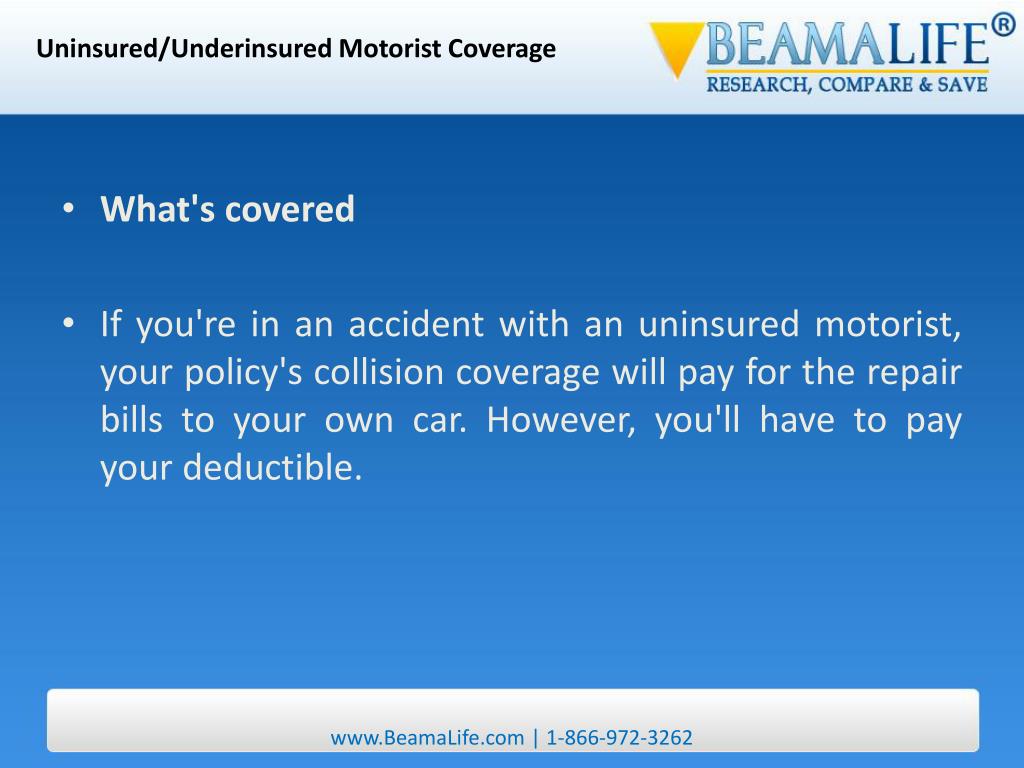 Uninsured/Underinsured Motorist Coverage

BEAMALIFE®
RESEARCH, COMPARE & SAVE

• What's covered

• If you're in an accident with an uninsured motorist, your policy's collision coverage will pay for the repair bills to your own car. However, you'll have to pay your deductible.

www.BeamaLife.com | 1-866-972-3262